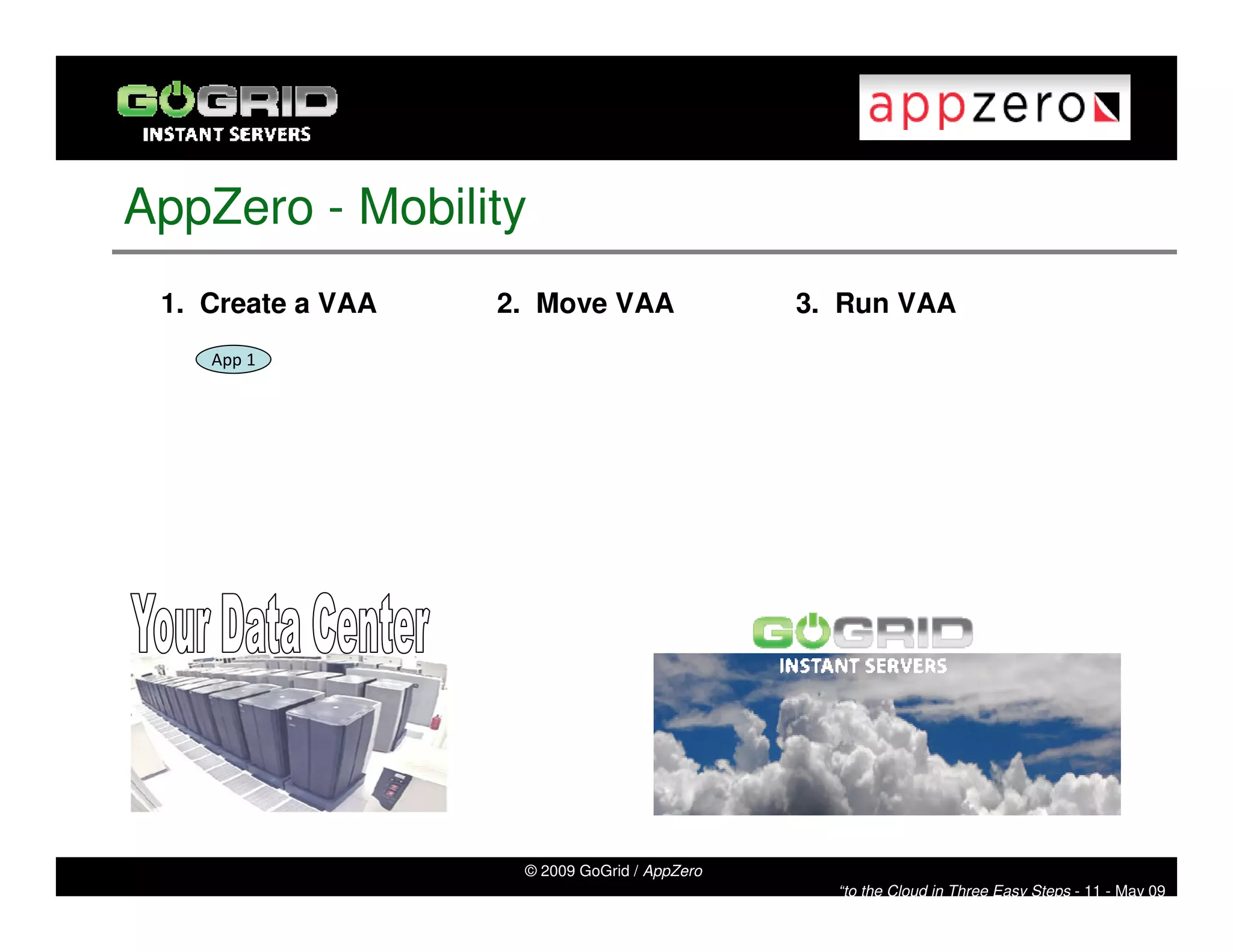 GOGRID
INSTANT SERVERS

appzero

AppZero - Mobility

1. Create a VAA

2. Move VAA

3. Run VAA

App 1

Your Data Center

GOGRID
INSTANT SERVERS

© 2009 GoGrid / AppZero

"to the Cloud in Three Easy Steps - 11 - May 09